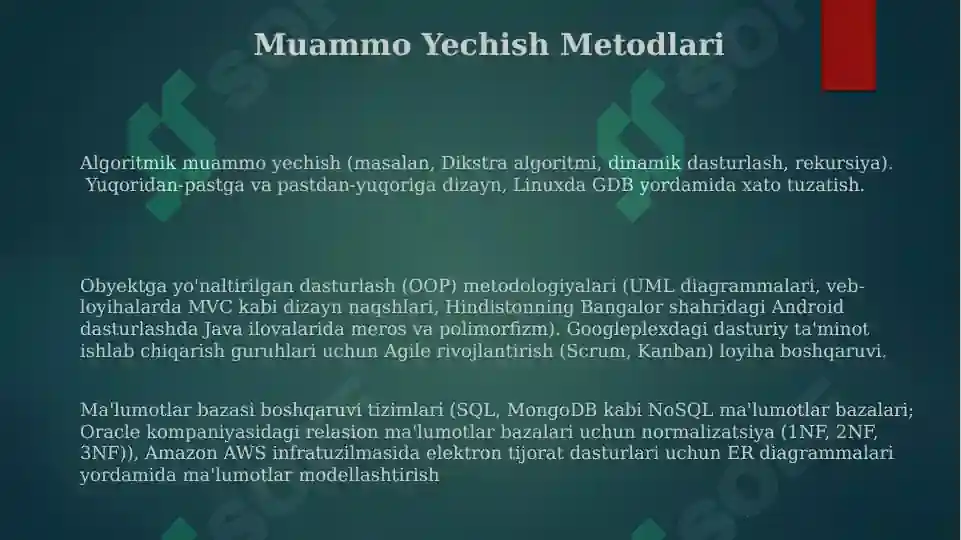 Muammo Yechish Metodlari

Algoritmik muammo yechish (masalan, Dikstra algoritmi, dinamik dasturlash, rekursiya). Yuqoridan-pastga va pastdan-yuqoriga dizayn, Linuxda GDB yordamida xato tuzatish.

Obyektga yo'naltirilgan dasturlash (OOP) metodologiyalari (UML diagrammalari, veb-loyihalarda MVC kabi dizayn naqshlari, Hindistonning Bangalor shahridagi Android dasturlashda Java ilovalarida meros va polimorfizm). Googleplexdagi dasturiy ta'minot ishlab chiqarish guruhlari uchun Agile rivojlantirish (Scrum, Kanban) loyiha boshqaruvi.

Ma'lumotlar bazasi boshqaruvi tizimlari (SQL, MongoDB kabi NoSQL ma'lumotlar bazalari; Oracle kompaniyasidagi relasion ma'lumotlar bazalari uchun normalizatsiya (1NF, 2NF, 3NF)), Amazon AWS infratuzilmasida elektron tijorat dasturlari uchun ER diagrammalari yordamida ma'lumotlar modellashtirish